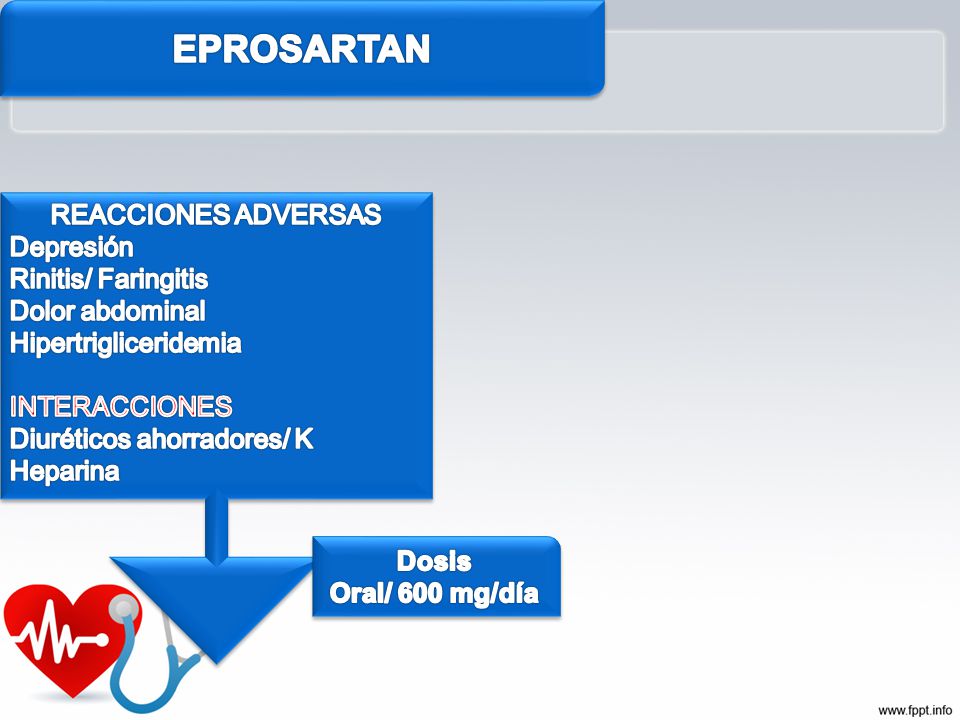 EPROSARTAN

REACCIONES ADVERSAS
Depresión
Rinitis/ Faringitis
Dolor abdominal
Hipertrigliceridemia

INTERACCIONES
Diuréticos ahorradores/ K
Heparina

Dosis
Oral/ 600 mg/día

www.fppt.info